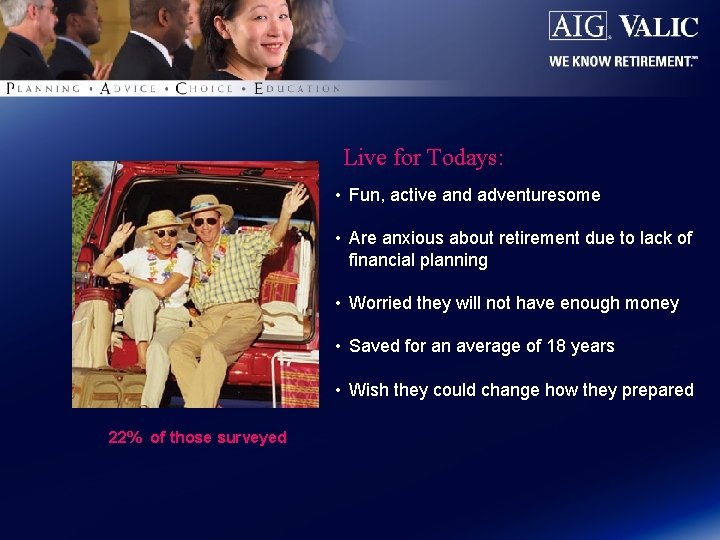 AIG VALIC
WE KNOW RETIREMENT.™

PLANNING • ADVICE • CHOICE • EDUCATION

Live for Todays:

• Fun, active and adventuresome

• Are anxious about retirement due to lack of financial planning

• Worried they will not have enough money

• Saved for an average of 18 years

• Wish they could change how they prepared

22% of those surveyed